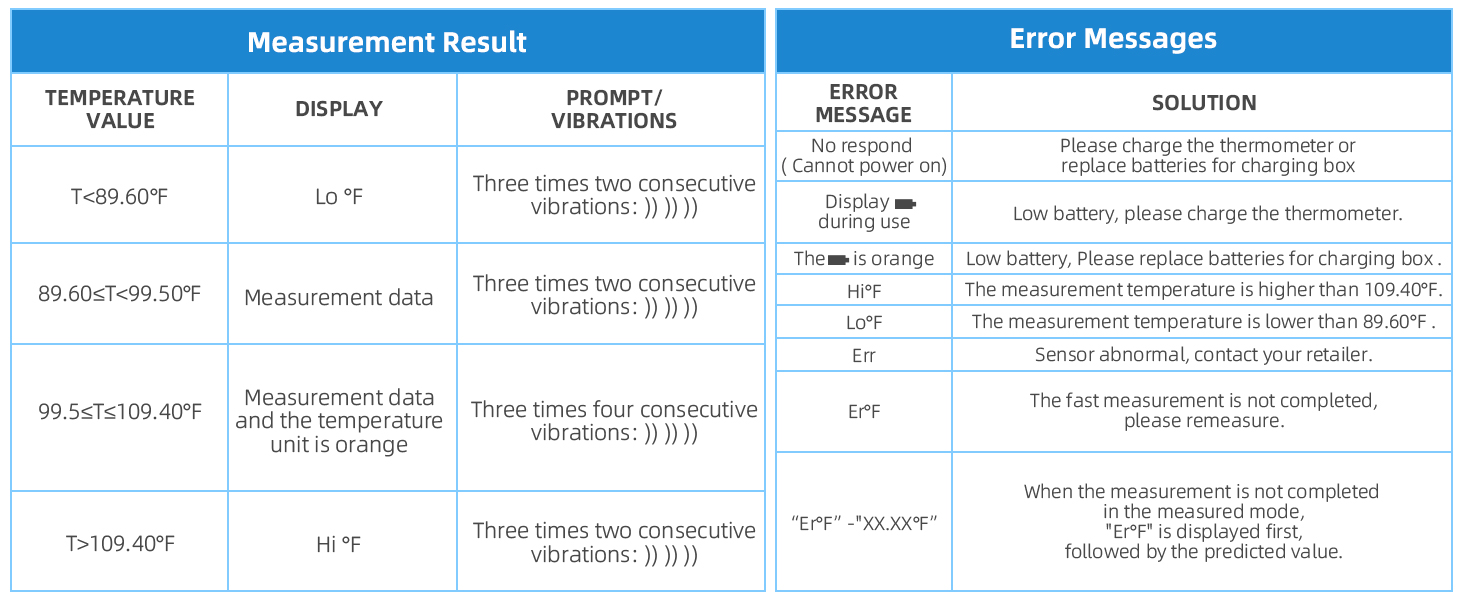 Measurement Result

| TEMPERATURE VALUE | DISPLAY | PROMPT/ VIBRATIONS |
|---|---|---|
| T<89.60°F | Lo °F | Three times two consecutive vibrations: )) )) )) |
| 89.60≤T<99.50°F | Measurement data | Three times two consecutive vibrations: )) )) )) |
| 99.5≤T≤109.40°F | Measurement data and the temperature unit is orange | Three times four consecutive vibrations: )) )) )) |
| T>109.40°F | Hi °F | Three times two consecutive vibrations: )) )) )) |

Error Messages

| ERROR MESSAGE | SOLUTION |
|---|---|
| No respond ( Cannot power on) | Please charge the thermometer or replace batteries for charging box |
| Display during use | Low battery, please charge the thermometer. |
| The is orange | Low battery, Please replace batteries for charging box . |
| Hi°F | The measurement temperature is higher than 109.40°F. |
| Lo°F | The measurement temperature is lower than 89.60°F . |
| Err | Sensor abnormal, contact your retailer. |
| Er°F | The fast measurement is not completed, please remeasure. |
| "Er°F" -"XX.XX°F" | When the measurement is not completed in the measured mode, "Er°F" is displayed first, followed by the predicted value. |